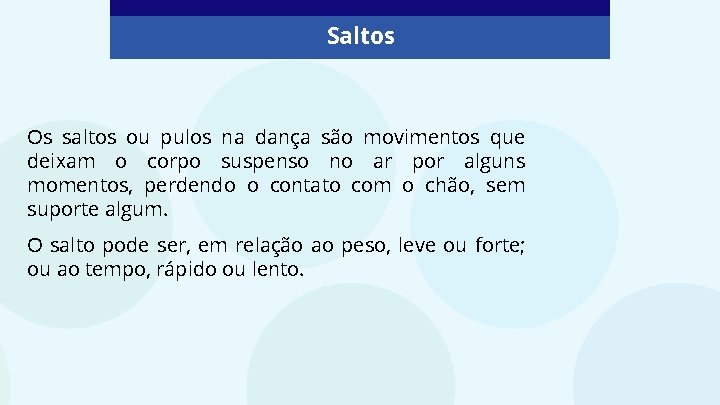 Saltos

Os saltos ou pulos na dança são movimentos que deixam o corpo suspenso no ar por alguns momentos, perdendo o contato com o chão, sem suporte algum.

O salto pode ser, em relação ao peso, leve ou forte; ou ao tempo, rápido ou lento.